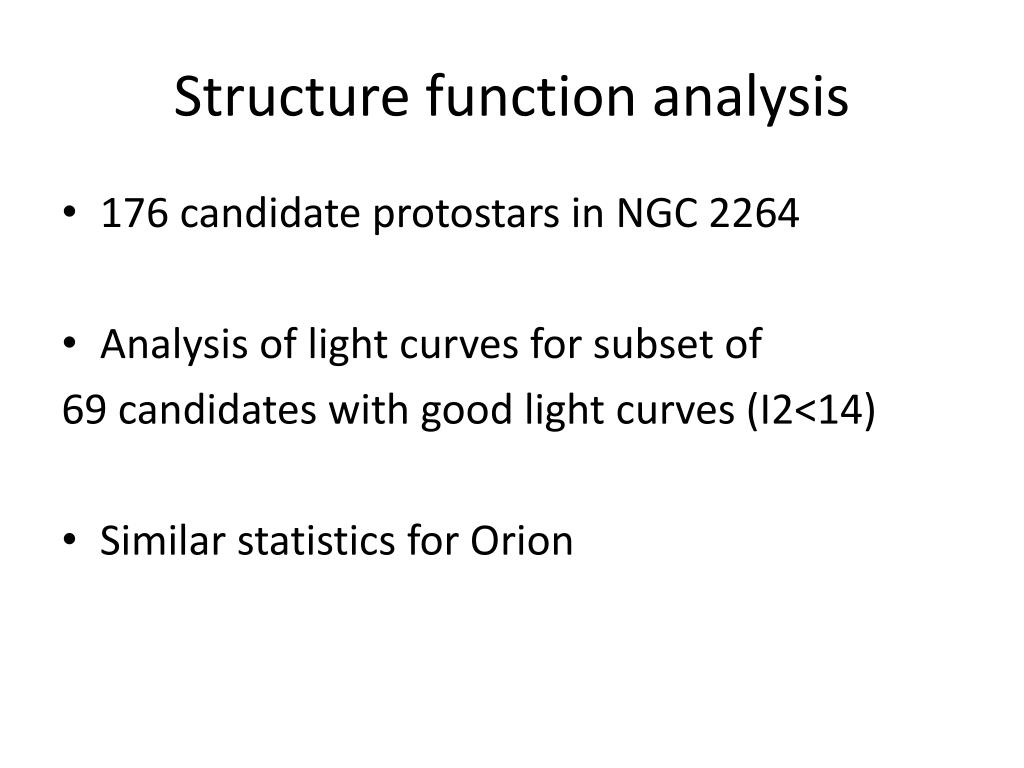 Structure function analysis

• 176 candidate protostars in NGC 2264

• Analysis of light curves for subset of
69 candidates with good light curves (I2<14)

• Similar statistics for Orion